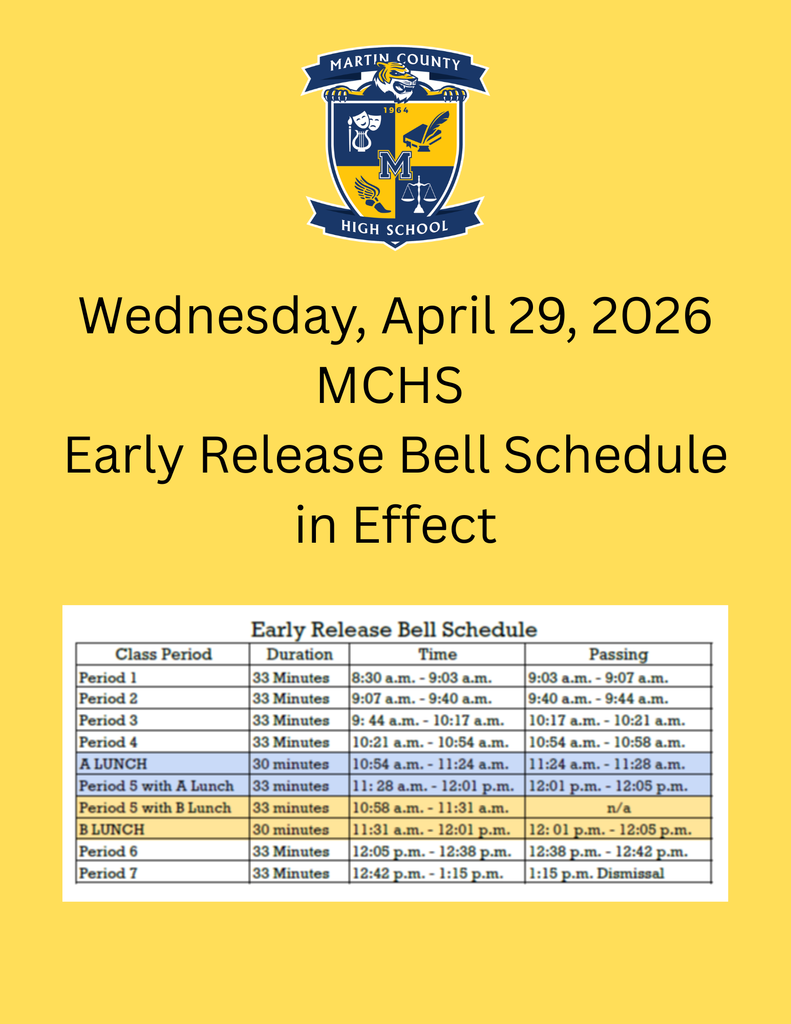 MARTIN COUNTY
1964
M
HIGH SCHOOL

Wednesday, April 29, 2026
MCHS
Early Release Bell Schedule in Effect

Early Release Bell Schedule

| Class Period | Duration | Time | Passing |
|---|---|---|---|
| Period 1 | 33 Minutes | 8:30 a.m. - 9:03 a.m. | 9:03 a.m. - 9:07 a.m. |
| Period 2 | 33 Minutes | 9:07 a.m. - 9:40 a.m. | 9:40 a.m. - 9:44 a.m. |
| Period 3 | 33 Minutes | 9: 44 a.m. - 10:17 a.m. | 10:17 a.m. - 10:21 a.m. |
| Period 4 | 33 Minutes | 10:21 a.m. - 10:54 a.m. | 10:54 a.m. - 10:58 a.m. |
| A LUNCH | 30 minutes | 10:54 a.m. - 11:24 a.m. | 11:24 a.m. - 11:28 a.m. |
| Period 5 with A Lunch | 33 minutes | 11: 28 a.m. - 12:01 p.m. | 12:01 p.m. - 12:05 p.m. |
| Period 5 with B Lunch | 33 minutes | 10:58 a.m. - 11:31 a.m. | n/a |
| B LUNCH | 30 minutes | 11:31 a.m. - 12:01 p.m. | 12: 01 p.m. - 12:05 p.m. |
| Period 6 | 33 Minutes | 12:05 p.m. - 12:38 p.m. | 12:38 p.m. - 12:42 p.m. |
| Period 7 | 33 Minutes | 12:42 p.m. - 1:15 p.m. | 1:15 p.m. Dismissal |